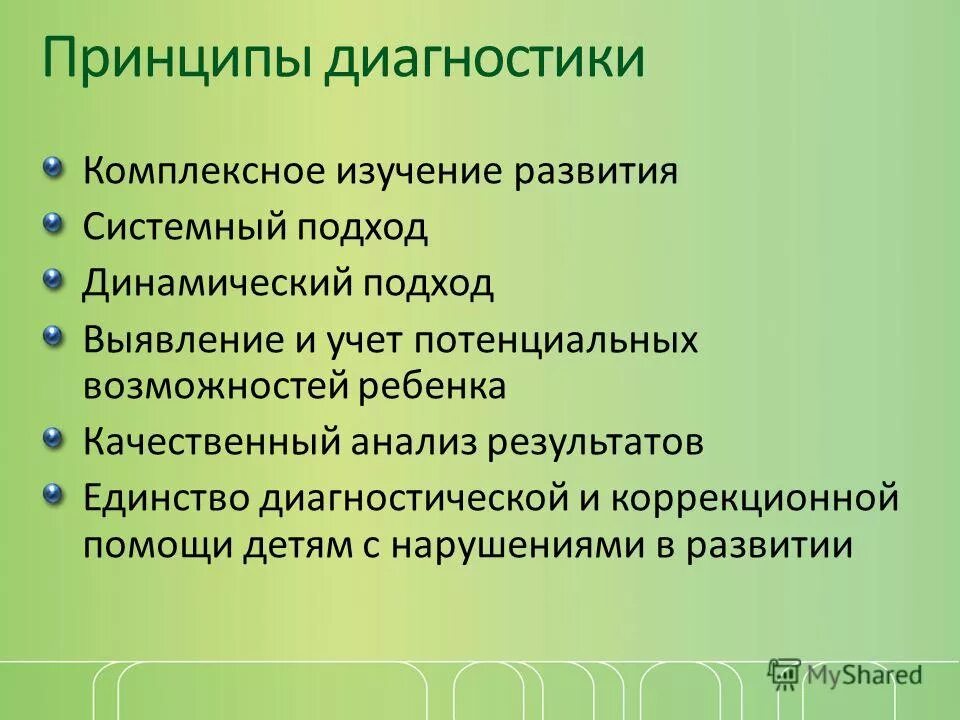 Принципы диагностики

Комплексное изучение развития

Системный подход

Динамический подход

Выявление и учет потенциальных возможностей ребенка

Качественный анализ результатов

Единство диагностической и коррекционной помощи детям с нарушениями в развитии

MyShared